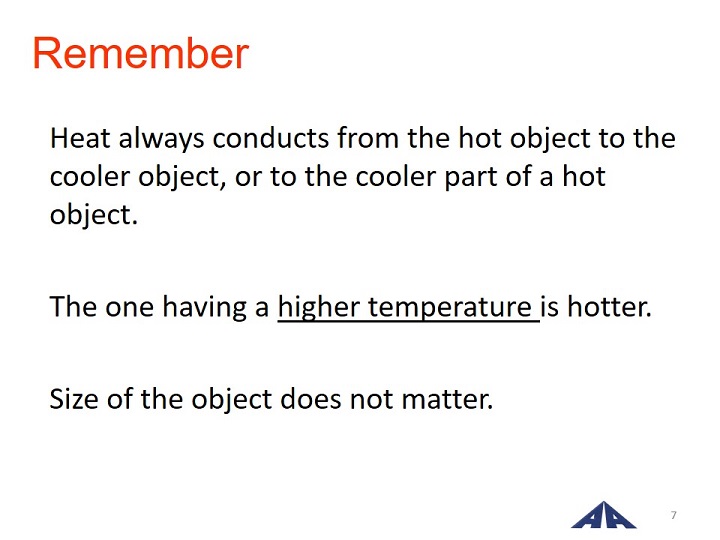 Remember

Heat always conducts from the hot object to the cooler object, or to the cooler part of a hot object.

The one having a higher temperature is hotter.

Size of the object does not matter.

AA

7